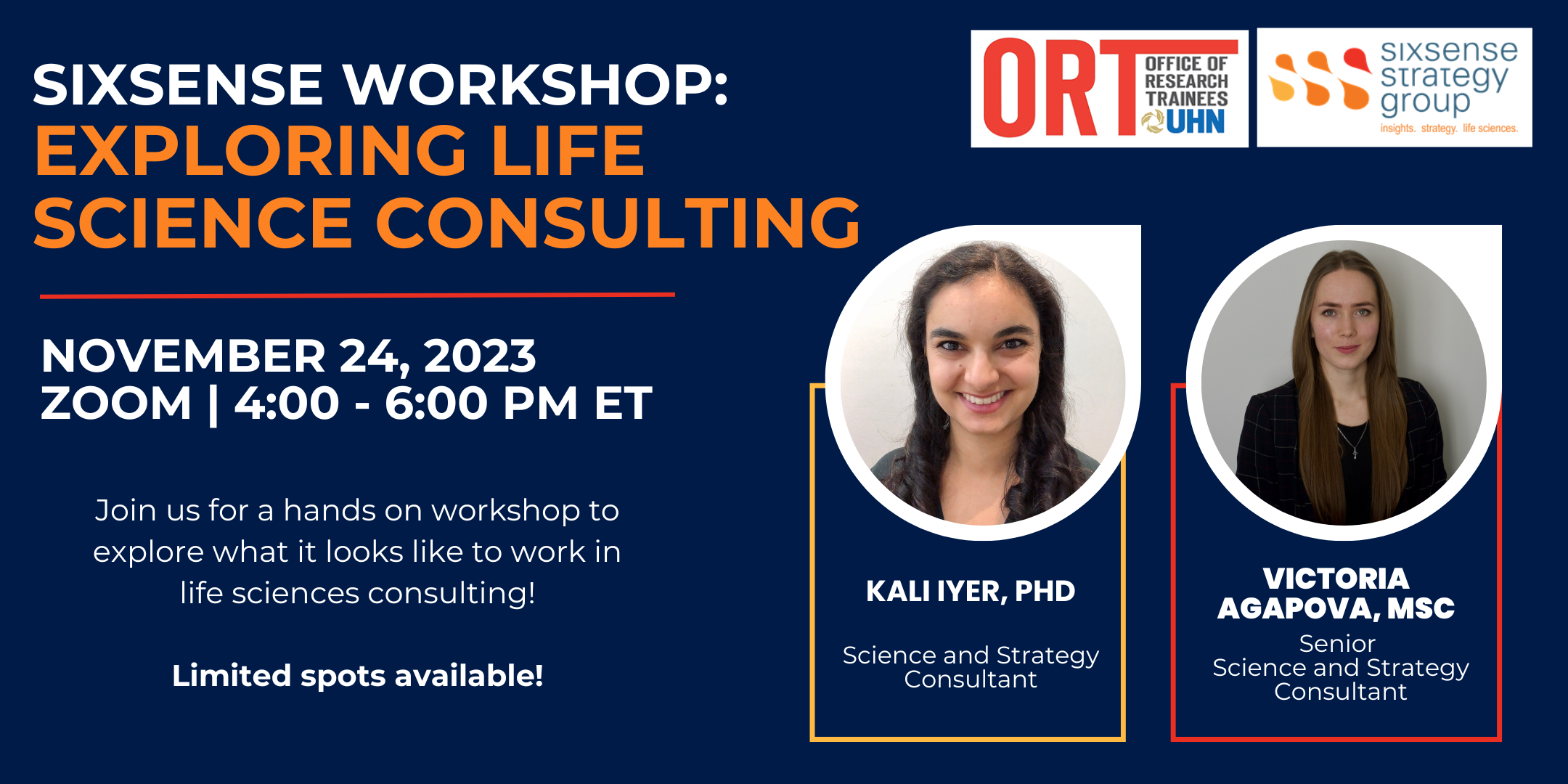 SIXSENSE WORKSHOP:
EXPLORING LIFE SCIENCE CONSULTING

ORT OFFICE OF RESEARCH TRAINEES UHN

sixsense strategy group
insights. strategy. life sciences.

NOVEMBER 24, 2023
ZOOM | 4:00 - 6:00 PM ET

Join us for a hands on workshop to explore what it looks like to work in life sciences consulting!

Limited spots available!

KALI IYER, PHD

Science and Strategy Consultant

VICTORIA AGAPOVA, MSC

Senior Science and Strategy Consultant